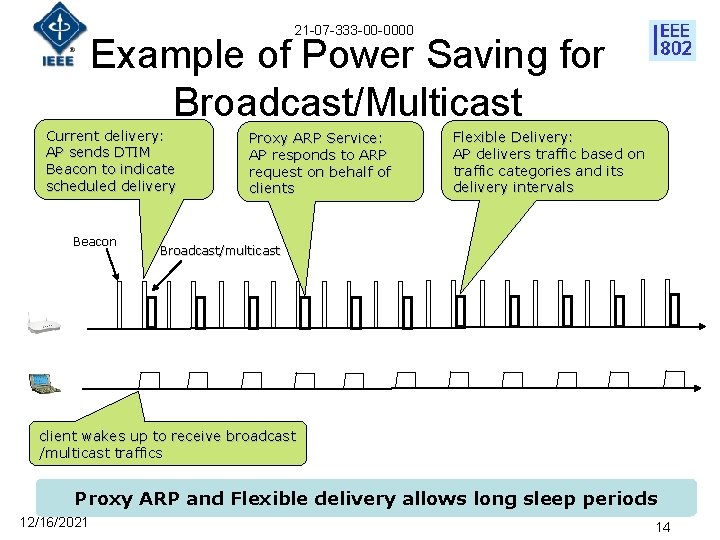 IEEE

21-07-333-00-0000

IEEE 802

Example of Power Saving for Broadcast/Multicast

Current delivery: AP sends DTIM Beacon to indicate scheduled delivery

Proxy ARP Service: AP responds to ARP request on behalf of clients

Flexible Delivery: AP delivers traffic based on traffic categories and its delivery intervals

Beacon

Broadcast/multicast

client wakes up to receive broadcast /multicast traffics

Proxy ARP and Flexible delivery allows long sleep periods

12/16/2021

14